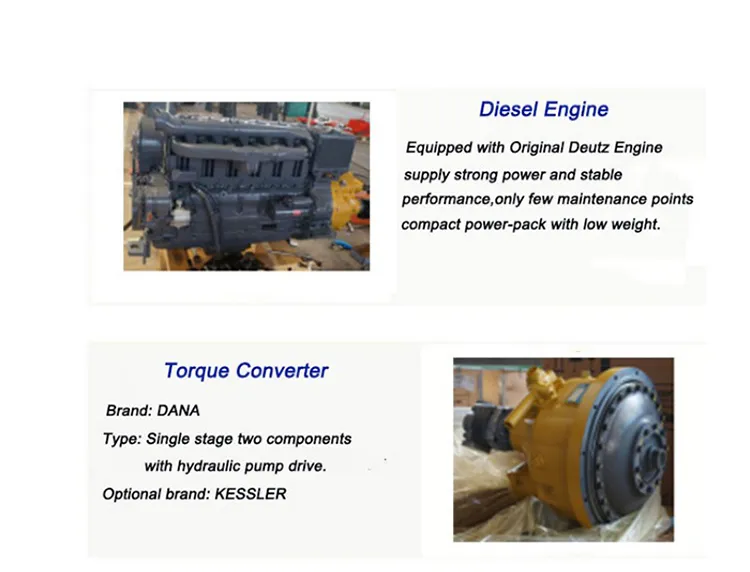 Diesel Engine

Equipped with Original Deutz Engine supply strong power and stable performance,only few maintenance points compact power-pack with low weight.

Torque Converter

Brand: DANA

Type: Single stage two components with hydraulic pump drive.

Optional brand: KESSLER